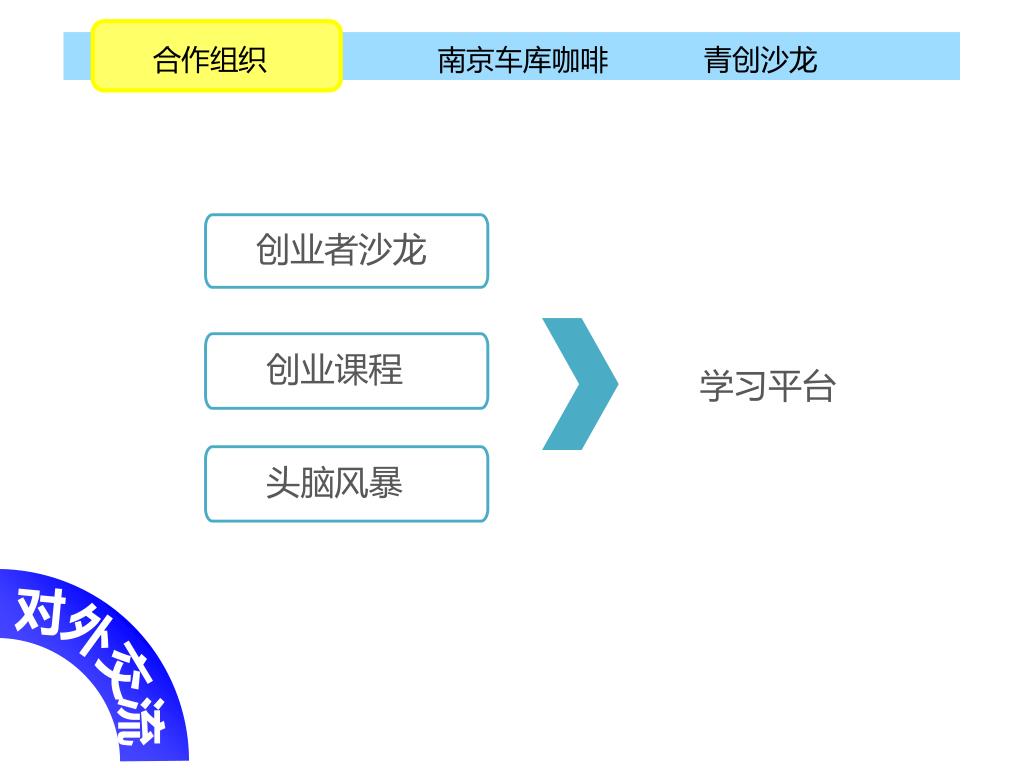 合作组织 南京车库咖啡 青创沙龙

创业者沙龙

创业课程

头脑风暴

学习平台

对外交流